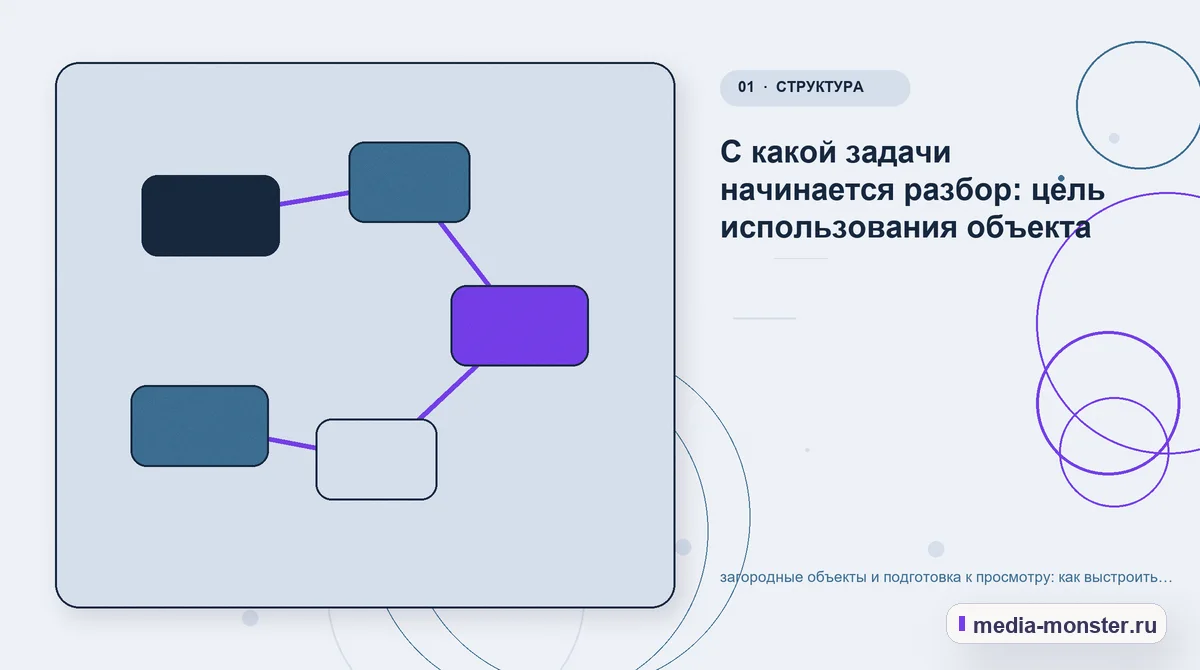 01 · СТРУКТУРА

С какой задачи начинается разбор: цель использования объекта

загородные объекты и подготовка к просмотру: как выстроить…

media-monster.ru